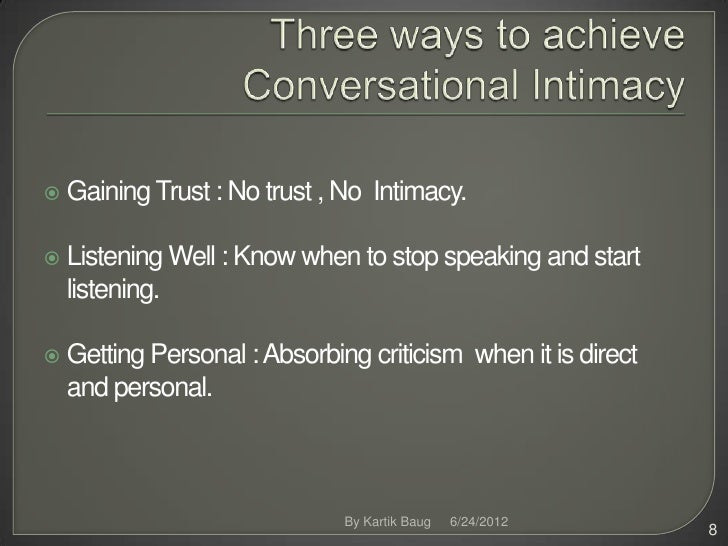 Three ways to achieve Conversational Intimacy

Gaining Trust : No trust , No Intimacy.

Listening Well : Know when to stop speaking and start listening.

Getting Personal : Absorbing criticism when it is direct and personal.

By Kartik Baug 6/24/2012

8